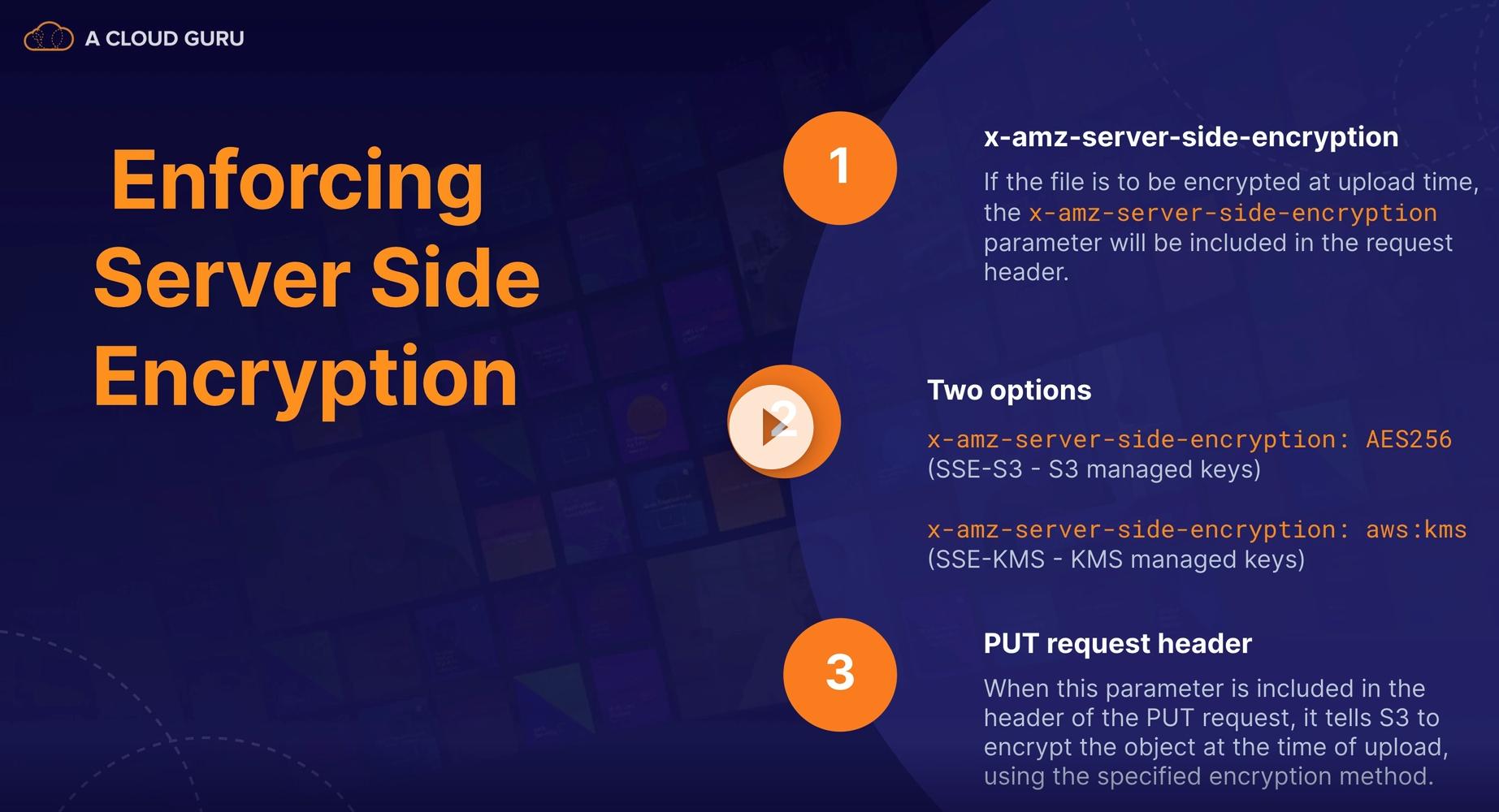 A CLOUD GURU

Enforcing Server Side Encryption

1

x-amz-server-side-encryption

If the file is to be encrypted at upload time, the x-amz-server-side-encryption parameter will be included in the request header.

2

Two options

x-amz-server-side-encryption: AES256
(SSE-S3 - S3 managed keys)

x-amz-server-side-encryption: aws:kms
(SSE-KMS - KMS managed keys)

3

PUT request header

When this parameter is included in the header of the PUT request, it tells S3 to encrypt the object at the time of upload, using the specified encryption method.